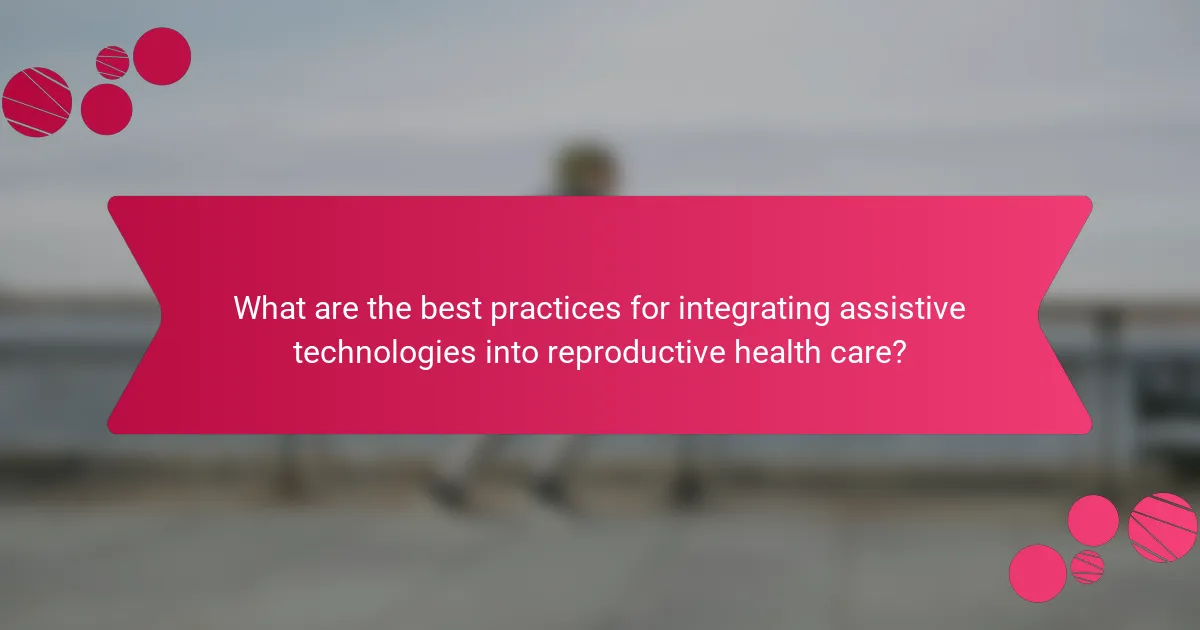 What are the best practices for integrating assistive technologies into reproductive health care?